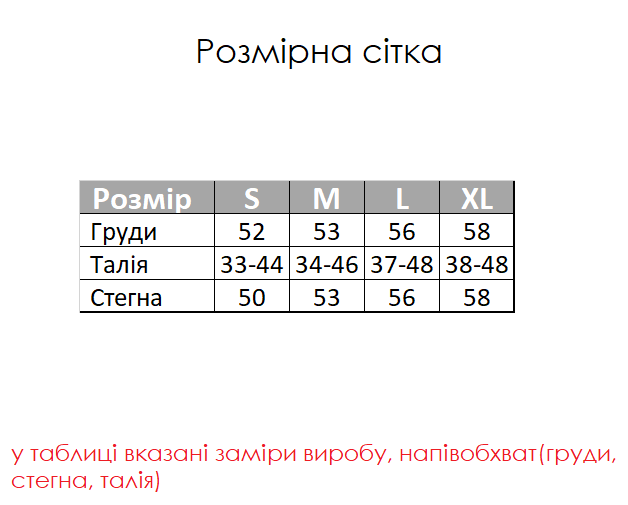 Розмірна сітка

| Розмір | S | M | L | XL |
|---|---|---|---|---|
| Груди | 52 | 53 | 56 | 58 |
| Талія | 33-44 | 34-46 | 37-48 | 38-48 |
| Стегна | 50 | 53 | 56 | 58 |

у таблиці вказані заміри виробу, напівобхват(груди, стегна, талія)